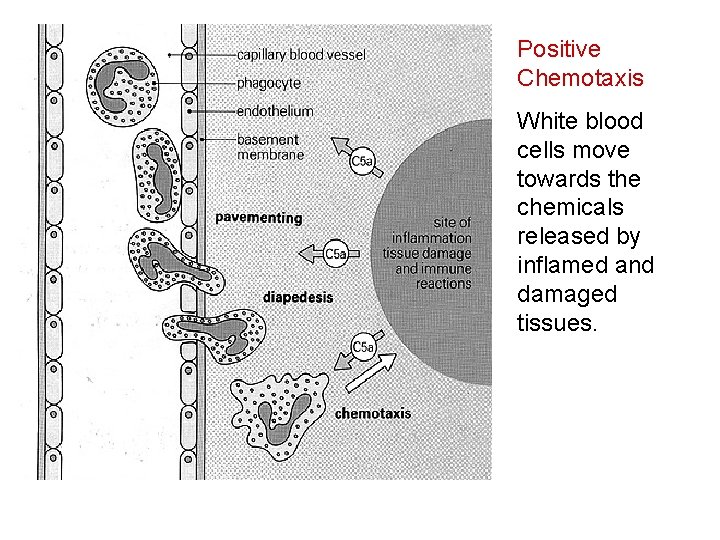 capillary blood vessel
phagocyte
endothelium
basement membrane
C5a
pavementing
C5a
site of inflammation tissue damage and immune reactions
diapedesis
C5a
chemotaxis

Positive Chemotaxis

White blood cells move towards the chemicals released by inflamed and damaged tissues.